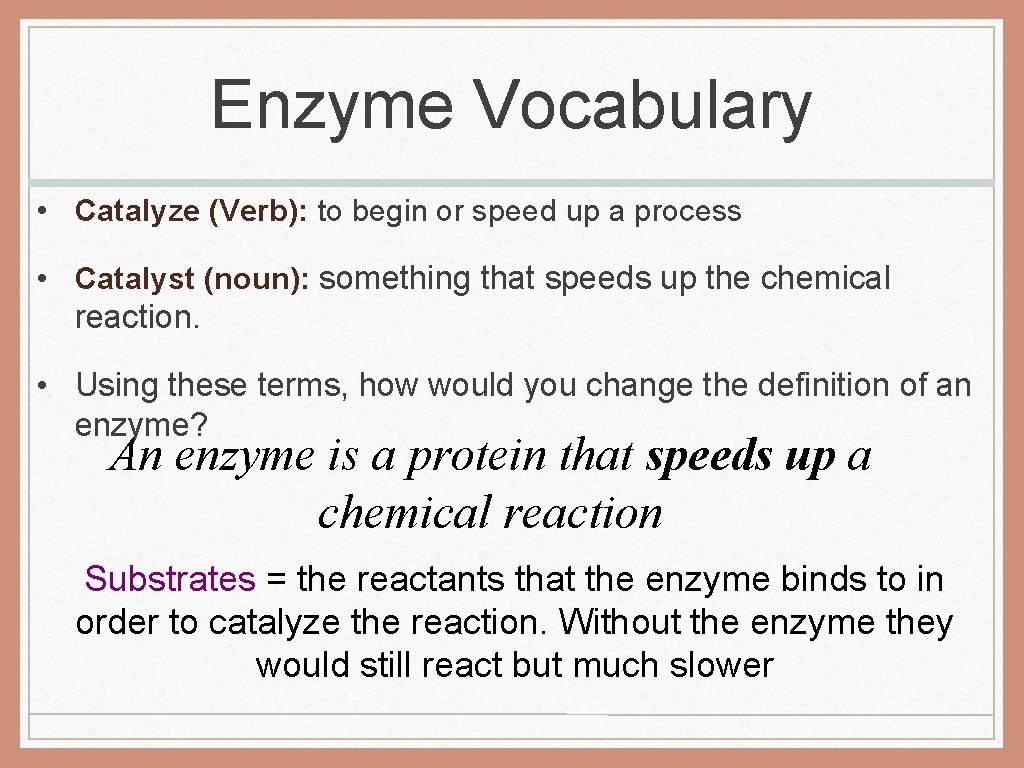 Enzyme Vocabulary

• Catalyze (Verb): to begin or speed up a process

• Catalyst (noun): something that speeds up the chemical reaction.

• Using these terms, how would you change the definition of an enzyme?

An enzyme is a protein that speeds up a chemical reaction

Substrates = the reactants that the enzyme binds to in order to catalyze the reaction. Without the enzyme they would still react but much slower